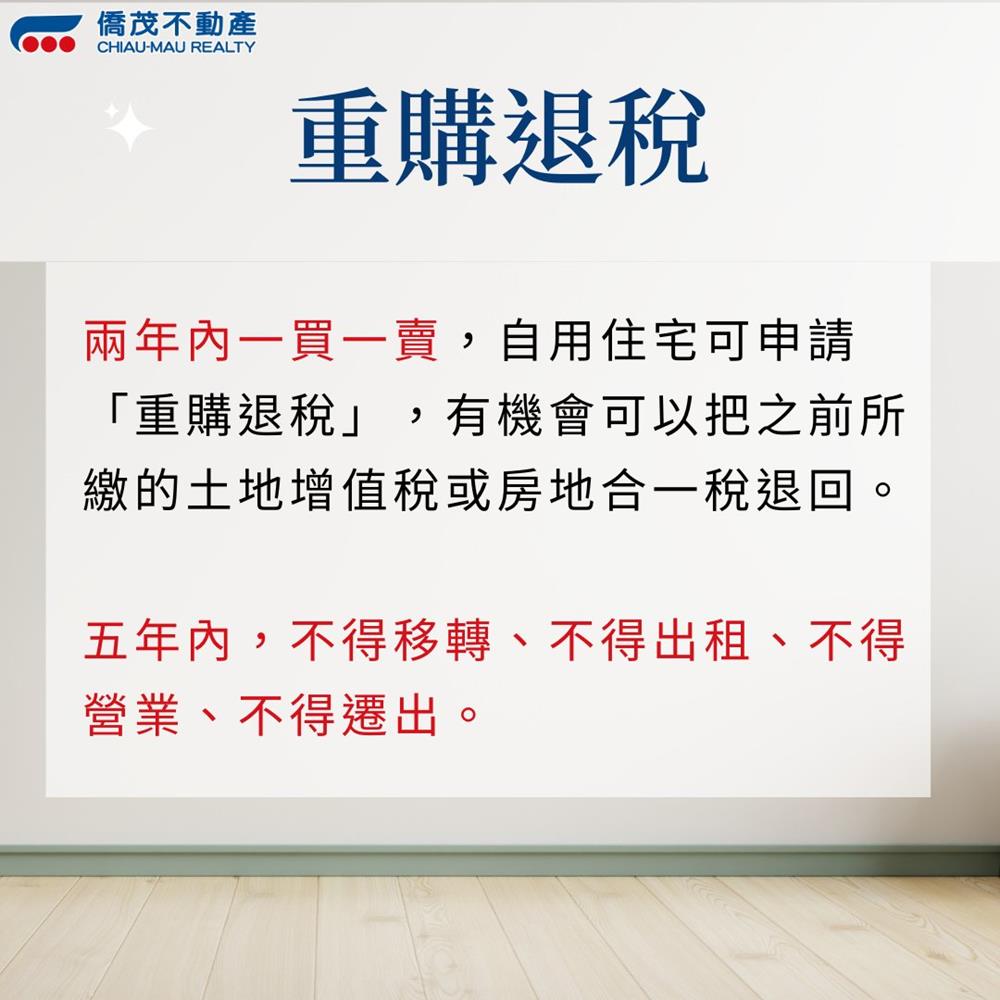 僑茂不動產
CHIAU-MAU REALTY

重購退稅

兩年內一買一賣，自用住宅可申請「重購退稅」，有機會可以把之前所繳的土地增值稅或房地合一稅退回。

五年內，不得移轉、不得出租、不得營業、不得遷出。